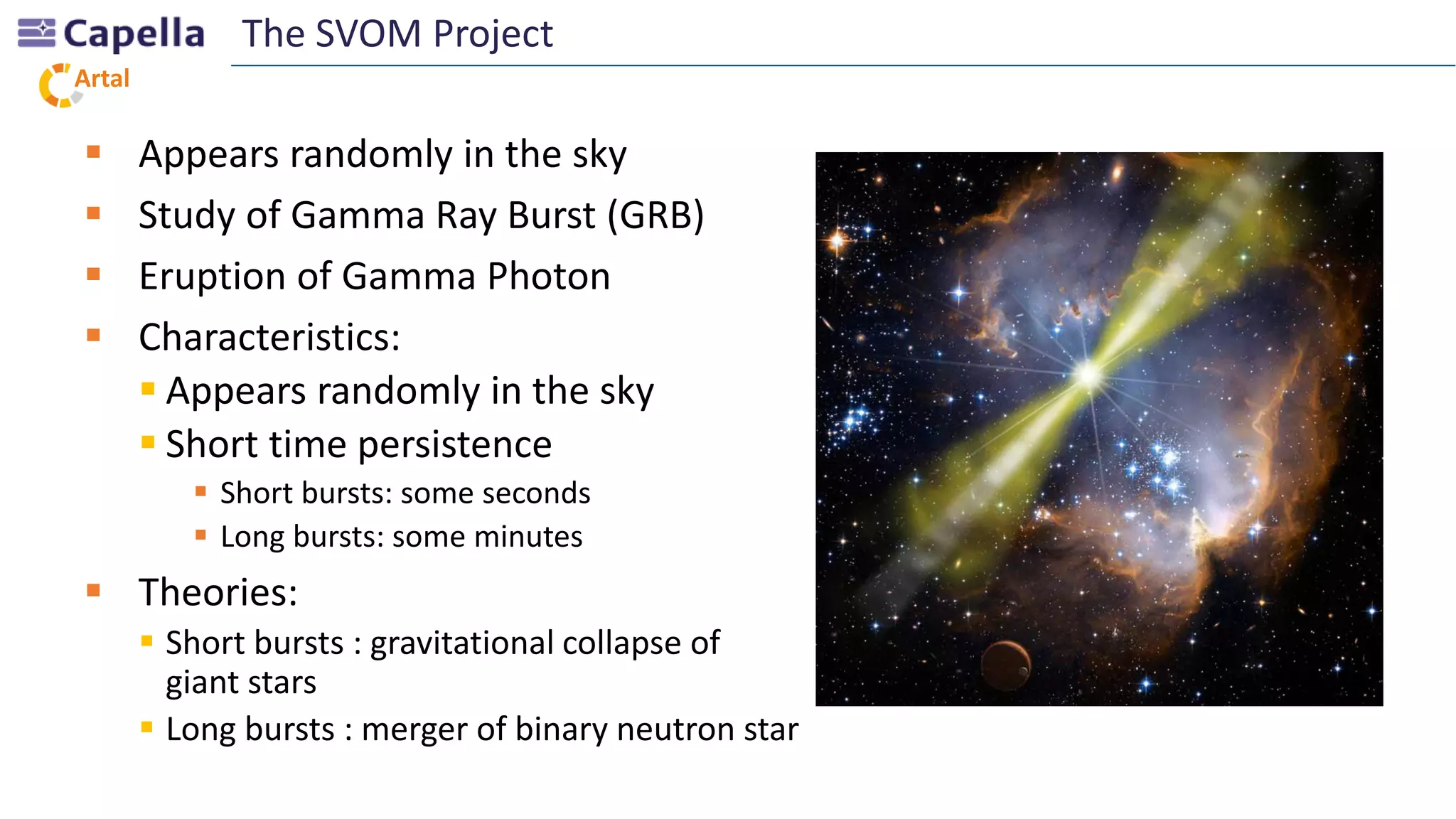 Capella
Artal
The SVOM Project

- Appears randomly in the sky
- Study of Gamma Ray Burst (GRB)
- Eruption of Gamma Photon
- Characteristics:
  - Appears randomly in the sky
  - Short time persistence
    - Short bursts: some seconds
    - Long bursts: some minutes
- Theories:
  - Short bursts : gravitational collapse of giant stars
  - Long bursts : merger of binary neutron star